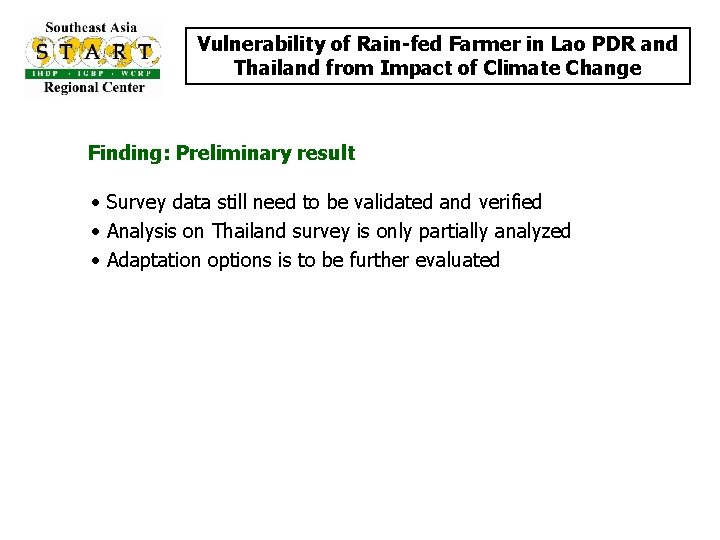 Southeast Asia
START
IHDP · IGBP · WCRP
Regional Center

Vulnerability of Rain-fed Farmer in Lao PDR and Thailand from Impact of Climate Change

Finding: Preliminary result

• Survey data still need to be validated and verified
• Analysis on Thailand survey is only partially analyzed
• Adaptation options is to be further evaluated